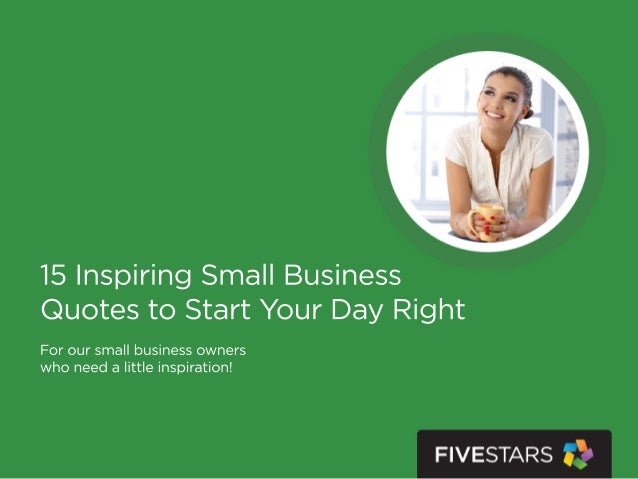 15 Inspiring Small Business Quotes to Start Your Day Right

For our small business owners who need a little inspiration!

FIVESTARS